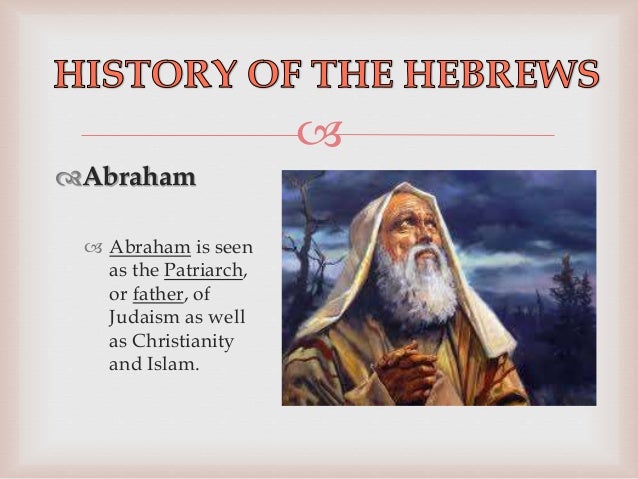 HISTORY OF THE HEBREWS

Abraham

Abraham is seen as the Patriarch, or father, of Judaism as well as Christianity and Islam.